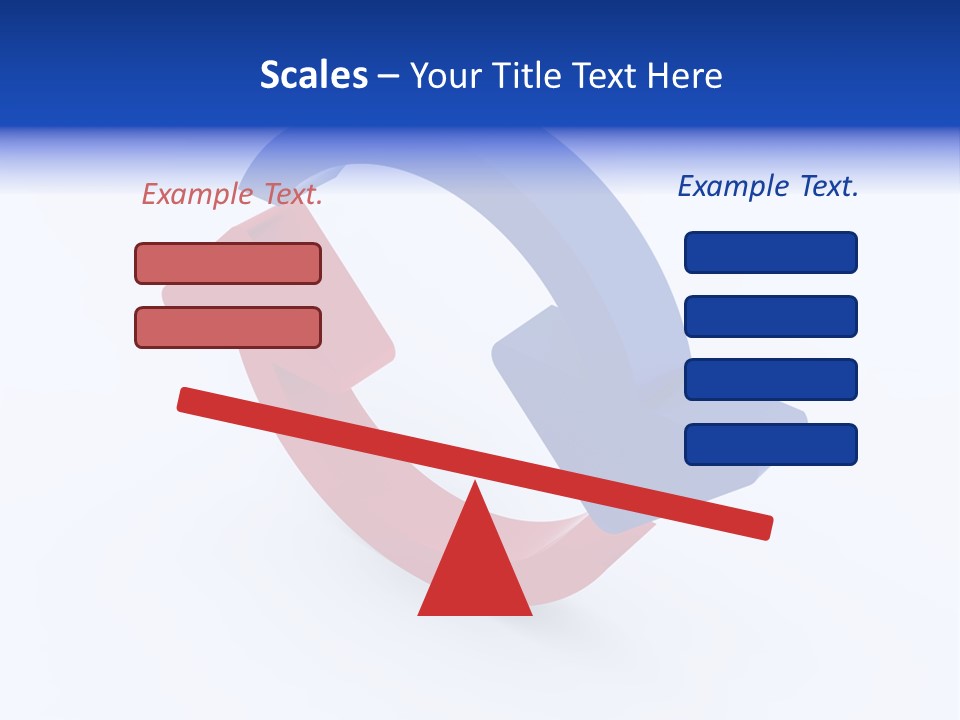 Scales – Your Title Text Here

Example Text.

Example Text.